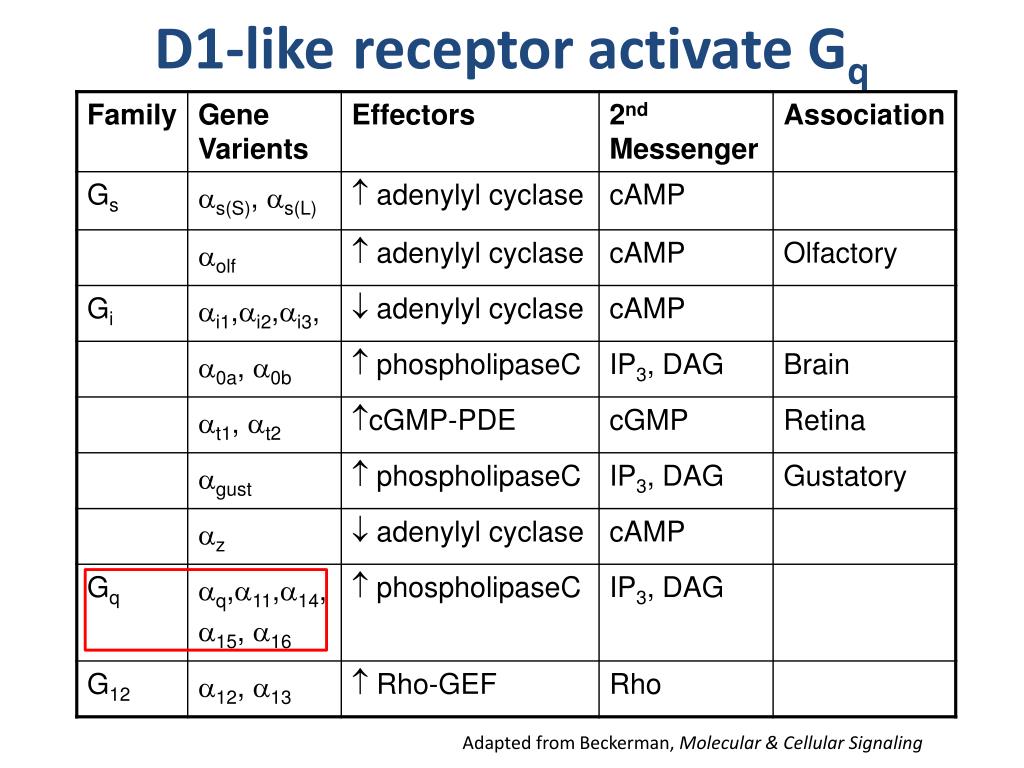 D1-like receptor activate $G_q$

| Family | Gene Varients | Effectors | $2^{nd}$ Messenger | Association |
|---|---|---|---|---|
| $G_s$ | $\alpha_{s(S)}$, $\alpha_{s(L)}$ | $\uparrow$ adenylyl cyclase | cAMP | |
| | $\alpha_{olf}$ | $\uparrow$ adenylyl cyclase | cAMP | Olfactory |
| $G_i$ | $\alpha_{i1}$,$\alpha_{i2}$,$\alpha_{i3}$, | $\downarrow$ adenylyl cyclase | cAMP | |
| | $\alpha_{0a}$, $\alpha_{0b}$ | $\uparrow$ phospholipaseC | $IP_3$, DAG | Brain |
| | $\alpha_{t1}$, $\alpha_{t2}$ | $\uparrow$cGMP-PDE | cGMP | Retina |
| | $\alpha_{gust}$ | $\uparrow$ phospholipaseC | $IP_3$, DAG | Gustatory |
| | $\alpha_z$ | $\downarrow$ adenylyl cyclase | cAMP | |
| $G_q$ | $\alpha_q$,$\alpha_{11}$,$\alpha_{14}$, $\alpha_{15}$, $\alpha_{16}$ | $\uparrow$ phospholipaseC | $IP_3$, DAG | |
| $G_{12}$ | $\alpha_{12}$, $\alpha_{13}$ | $\uparrow$ Rho-GEF | Rho | |

Adapted from Beckerman, Molecular & Cellular Signaling